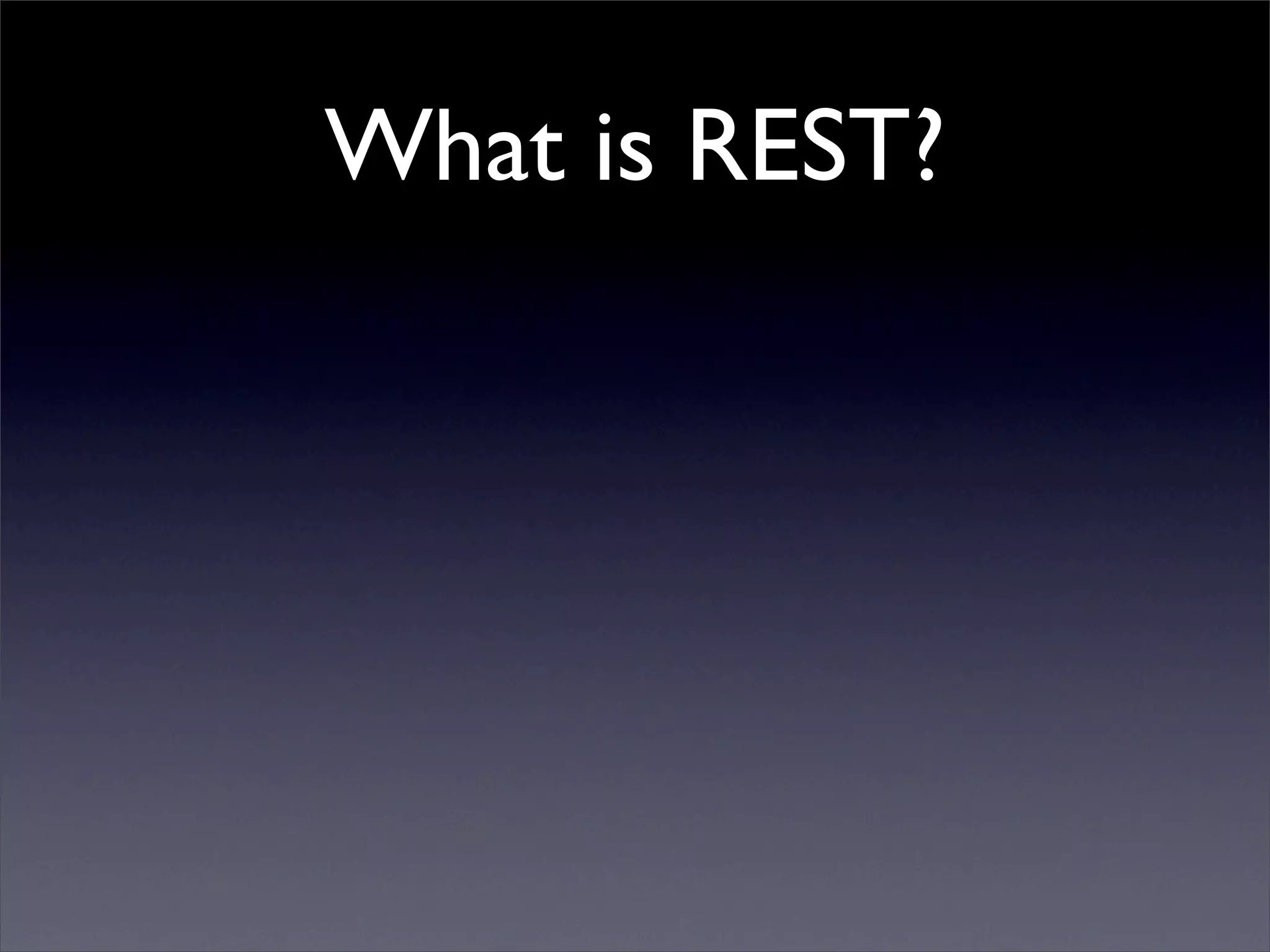 What is REST?